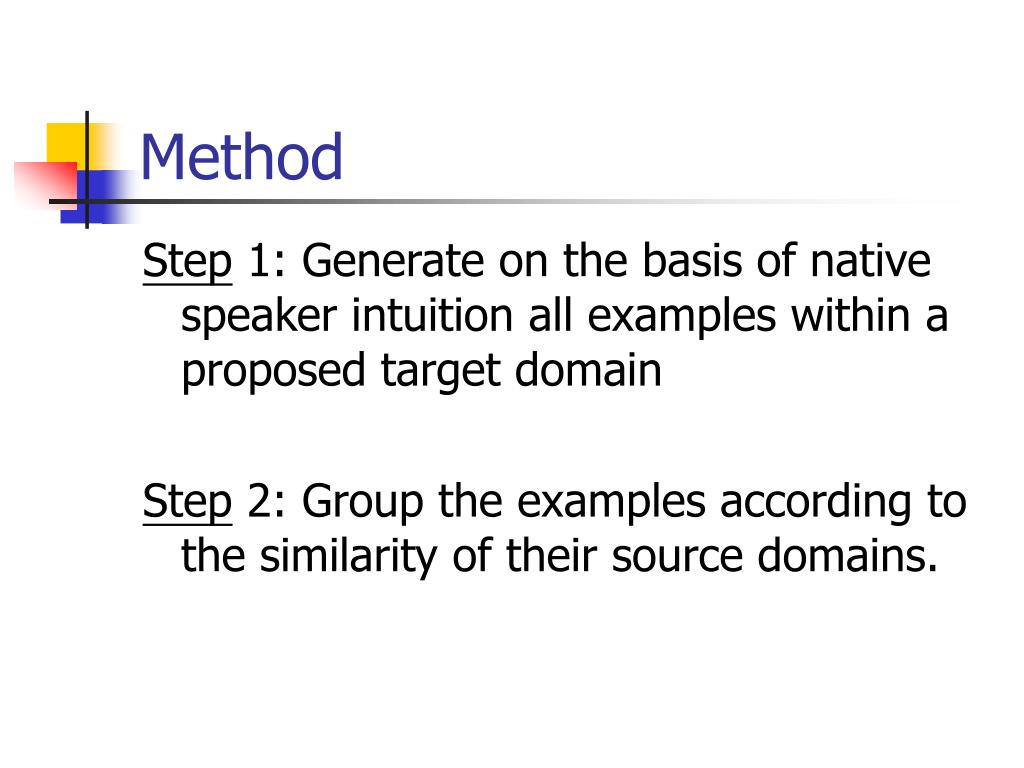 Method

Step 1: Generate on the basis of native speaker intuition all examples within a proposed target domain

Step 2: Group the examples according to the similarity of their source domains.